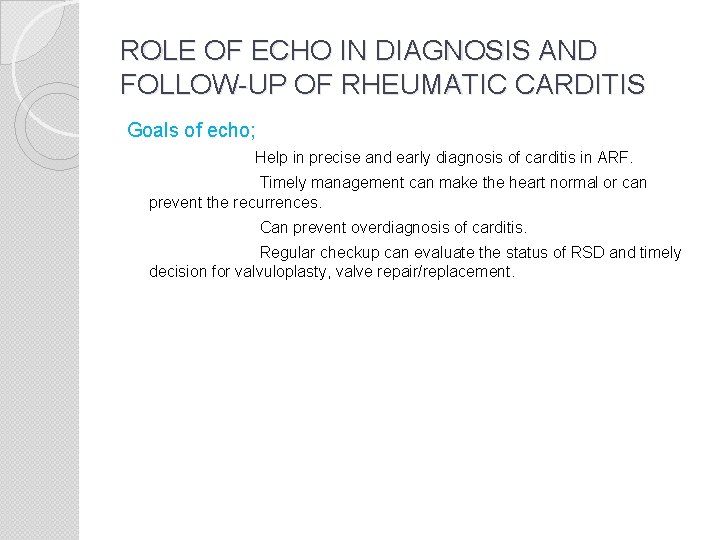 ROLE OF ECHO IN DIAGNOSIS AND FOLLOW-UP OF RHEUMATIC CARDITIS

Goals of echo;

Help in precise and early diagnosis of carditis in ARF.

Timely management can make the heart normal or can prevent the recurrences.

Can prevent overdiagnosis of carditis.

Regular checkup can evaluate the status of RSD and timely decision for valvuloplasty, valve repair/replacement.